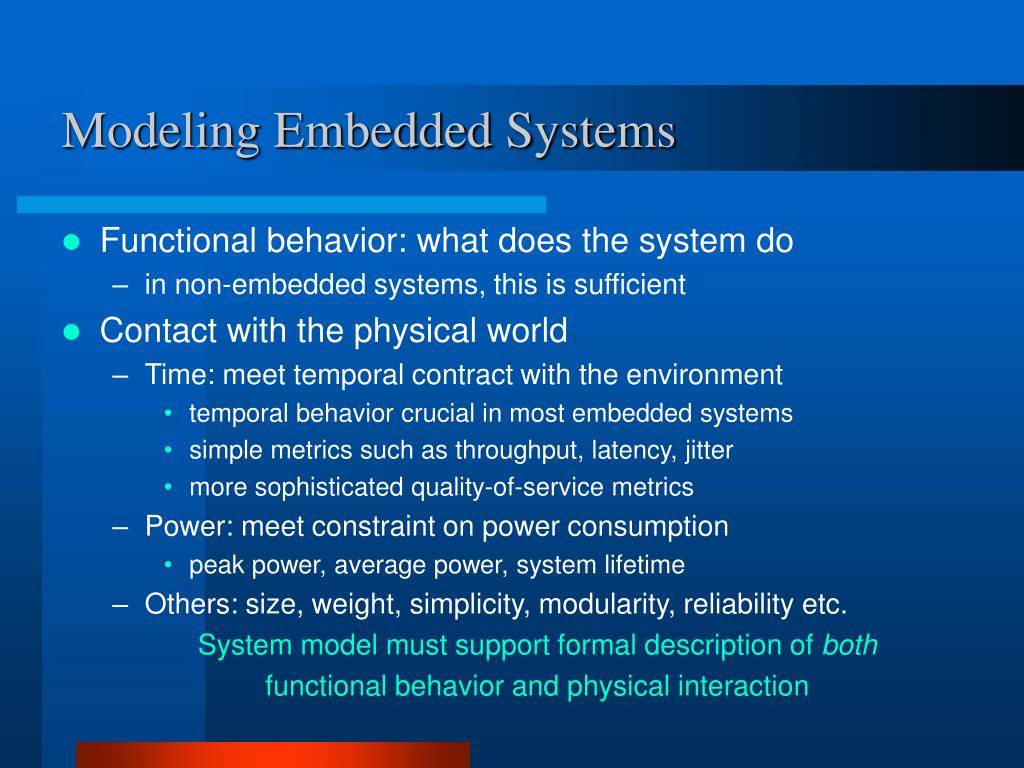 Modeling Embedded Systems

- Functional behavior: what does the system do
  – in non-embedded systems, this is sufficient
- Contact with the physical world
  – Time: meet temporal contract with the environment
    • temporal behavior crucial in most embedded systems
    • simple metrics such as throughput, latency, jitter
    • more sophisticated quality-of-service metrics
  – Power: meet constraint on power consumption
    • peak power, average power, system lifetime
  – Others: size, weight, simplicity, modularity, reliability etc.

System model must support formal description of both functional behavior and physical interaction